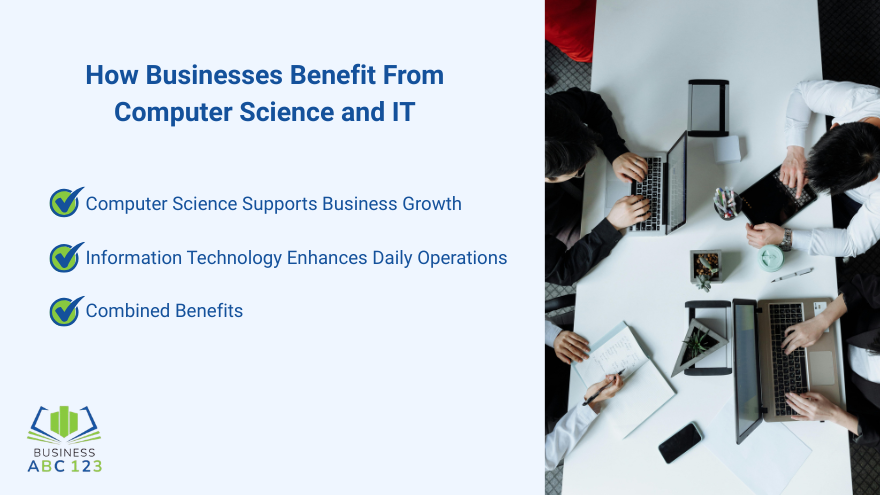 How Businesses Benefit From Computer Science and IT

Computer Science Supports Business Growth

Information Technology Enhances Daily Operations

Combined Benefits

BUSINESS
ABC 123